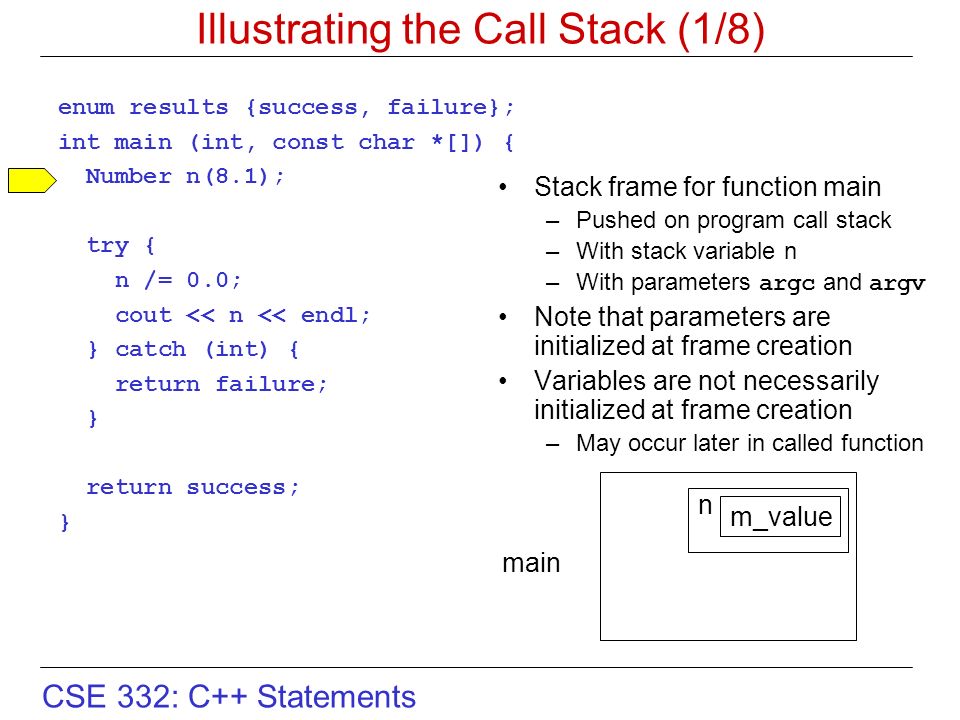 Illustrating the Call Stack (1/8)

enum results {success, failure};
int main (int, const char *[]) {
  Number n(8.1);

  try {
    n /= 0.0;
    cout << n << endl;
  } catch (int) {
    return failure;
  }

  return success;
}

• Stack frame for function main
 – Pushed on program call stack
 – With stack variable n
 – With parameters argc and argv
• Note that parameters are initialized at frame creation
• Variables are not necessarily initialized at frame creation
 – May occur later in called function

n
m_value
main

CSE 332: C++ Statements